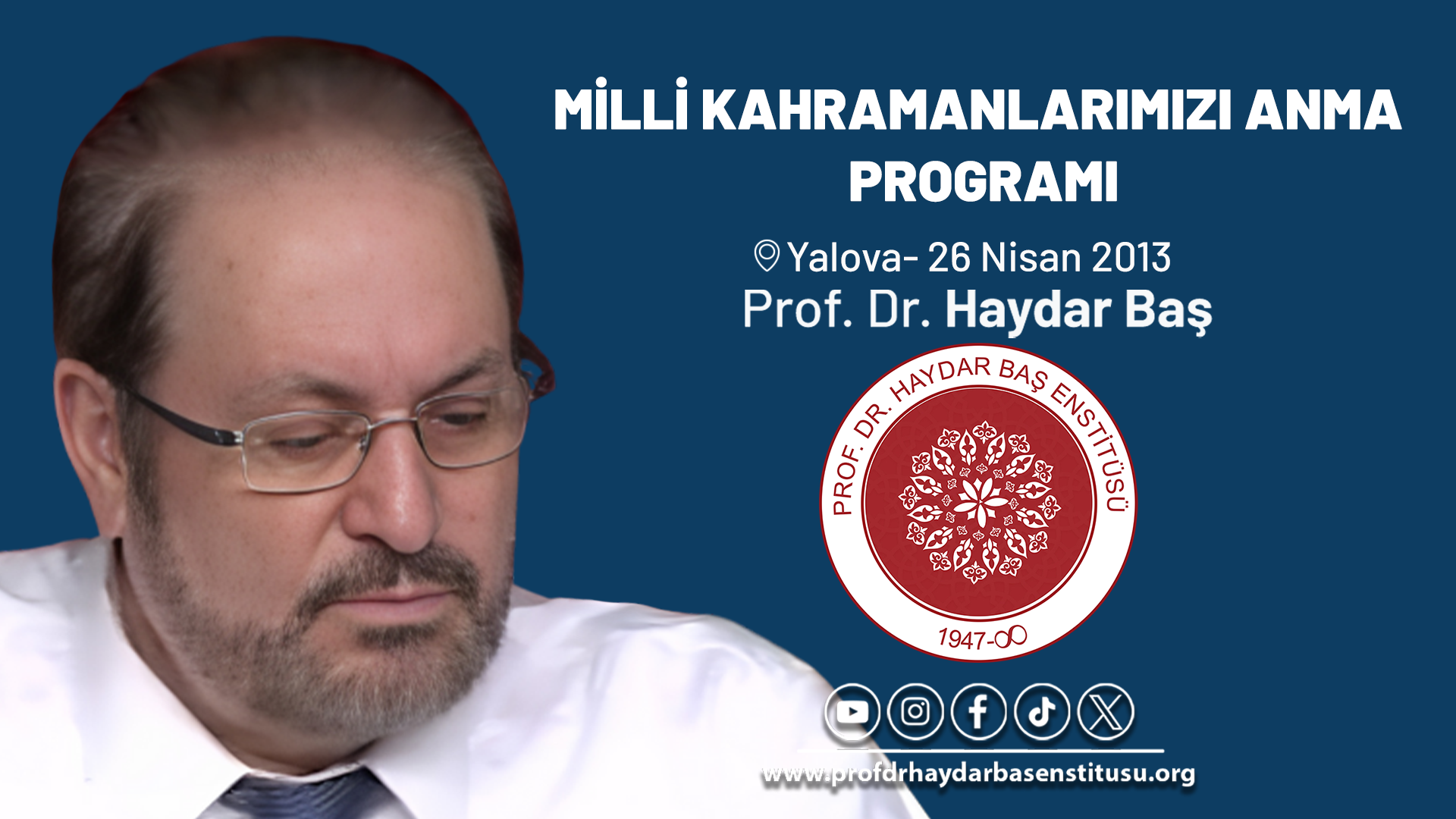 MİLLİ KAHRAMANLARIMIZI ANMA PROGRAMI

Yalova- 26 Nisan 2013

Prof. Dr. Haydar Baş

PROF. DR. HAYDAR BAŞ ENSTİTÜSÜ

1947-∞

www.profdrhaydarbasenstitusu.org